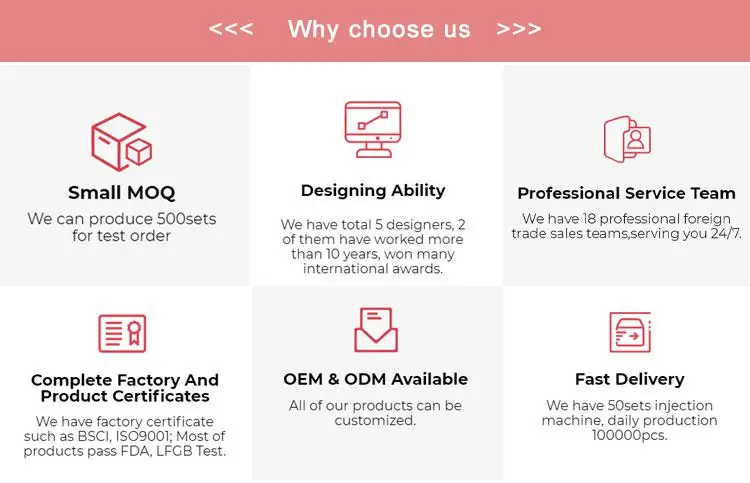 <<< Why choose us >>>

Small MOQ

We can produce 500sets for test order

Designing Ability

We have total 5 designers, 2 of them have worked more than 10 years, won many international awards.

Professional Service Team

We have 18 professional foreign trade sales teams,serving you 24/7.

Complete Factory And Product Certificates

We have factory certificate such as BSCI, ISO9001; Most of products pass FDA, LFGB Test.

OEM & ODM Available

All of our products can be customized.

Fast Delivery

We have 50sets injection machine, daily production 100000pcs.